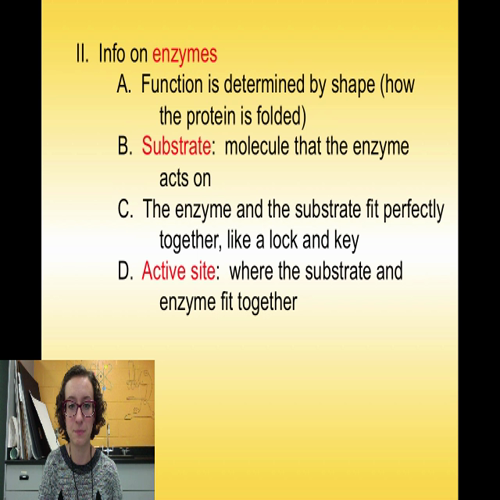 II. Info on enzymes

A. Function is determined by shape (how the protein is folded)

B. Substrate: molecule that the enzyme acts on

C. The enzyme and the substrate fit perfectly together, like a lock and key

D. Active site: where the substrate and enzyme fit together